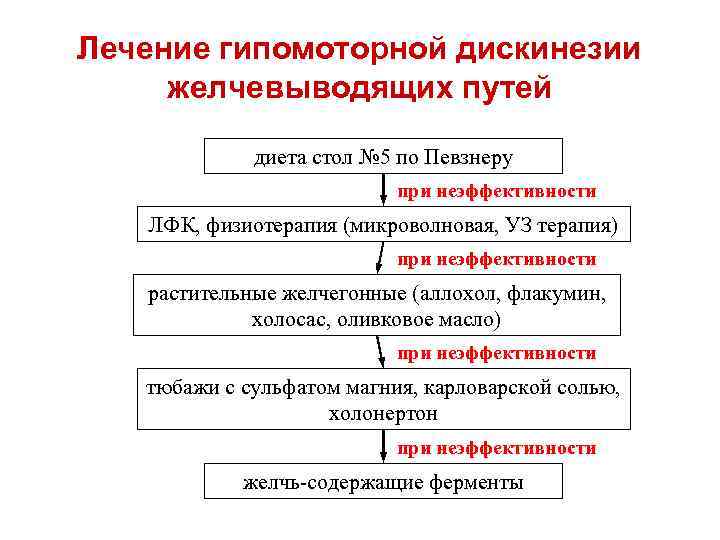 Лечение гипомоторной дискинезии желчевыводящих путей

диета стол №5 по Певзнеру

при неэффективности

ЛФК, физиотерапия (микроволновая, УЗ терапия)

при неэффективности

растительные желчегонные (аллохол, флакумин, холосас, оливковое масло)

при неэффективности

тюбажи с сульфатом магния, карловарской солью, холонертон

при неэффективности

желчь-содержащие ферменты